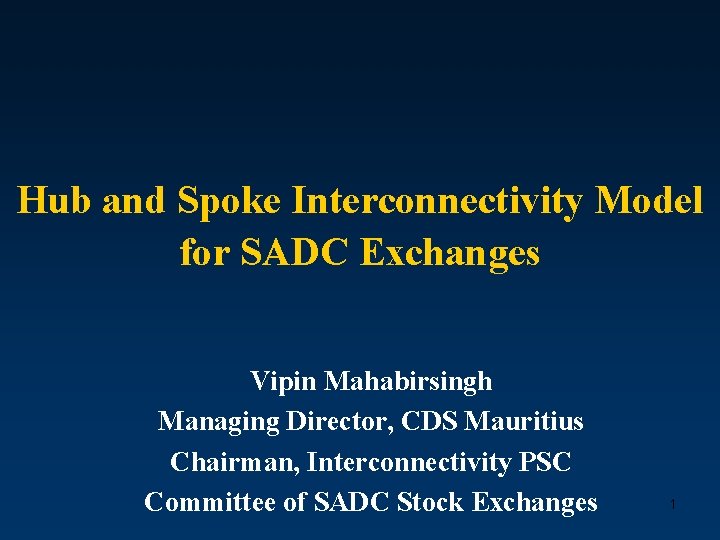 Hub and Spoke Interconnectivity Model for SADC Exchanges

Vipin Mahabirsingh
Managing Director, CDS Mauritius
Chairman, Interconnectivity PSC
Committee of SADC Stock Exchanges

1